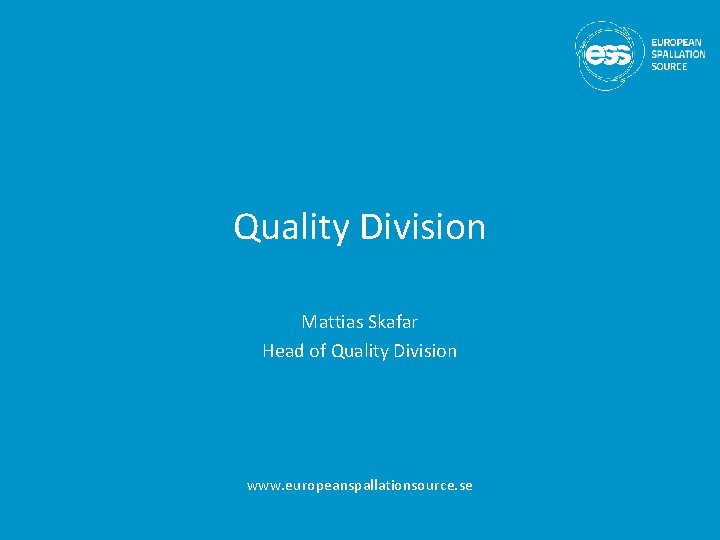 ess EUROPEAN SPALLATION SOURCE

Quality Division

Mattias Skafar
Head of Quality Division

www.europeanspallationsource.se